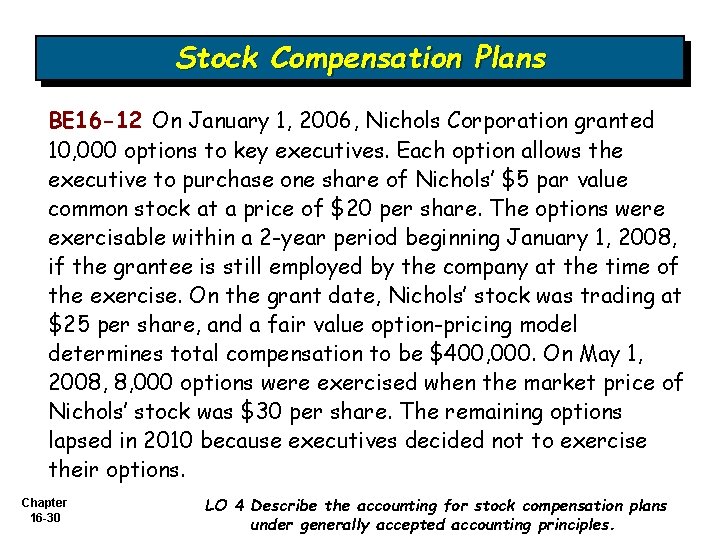 Stock Compensation Plans

BE16-12 On January 1, 2006, Nichols Corporation granted 10,000 options to key executives. Each option allows the executive to purchase one share of Nichols' $5 par value common stock at a price of $20 per share. The options were exercisable within a 2-year period beginning January 1, 2008, if the grantee is still employed by the company at the time of the exercise. On the grant date, Nichols' stock was trading at $25 per share, and a fair value option-pricing model determines total compensation to be $400,000. On May 1, 2008, 8,000 options were exercised when the market price of Nichols' stock was $30 per share. The remaining options lapsed in 2010 because executives decided not to exercise their options.

Chapter 16-30

LO 4 Describe the accounting for stock compensation plans under generally accepted accounting principles.